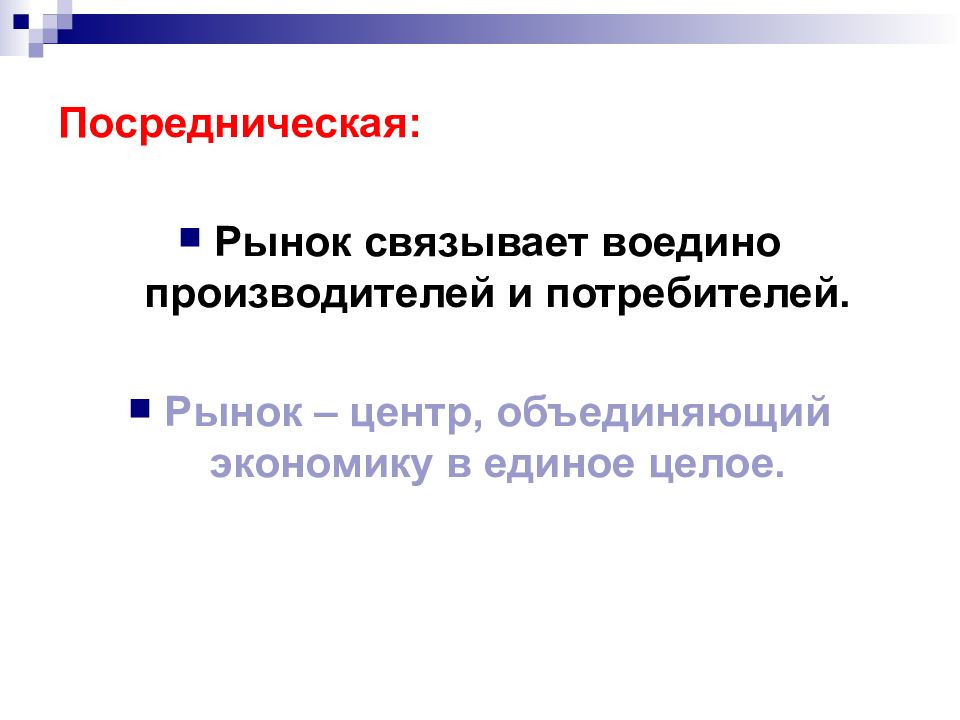 Посредническая:

Рынок связывает воедино производителей и потребителей.

Рынок – центр, объединяющий экономику в единое целое.